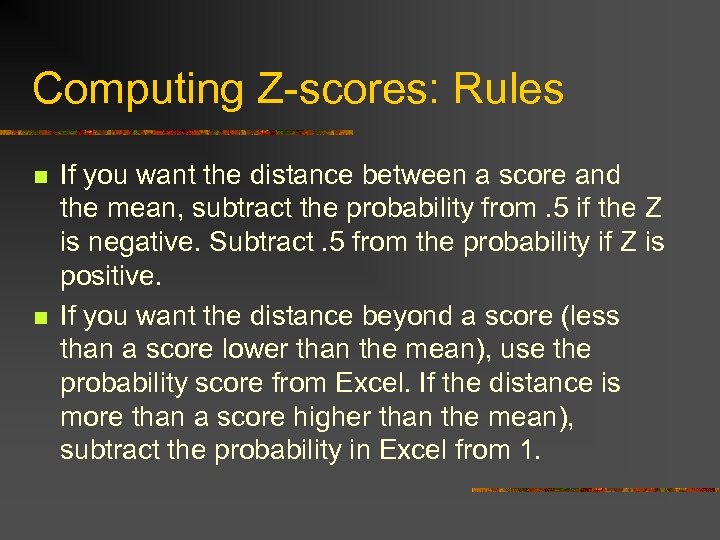 Computing Z-scores: Rules

- If you want the distance between a score and the mean, subtract the probability from .5 if the Z is negative. Subtract .5 from the probability if Z is positive.
- If you want the distance beyond a score (less than a score lower than the mean), use the probability score from Excel. If the distance is more than a score higher than the mean), subtract the probability in Excel from 1.